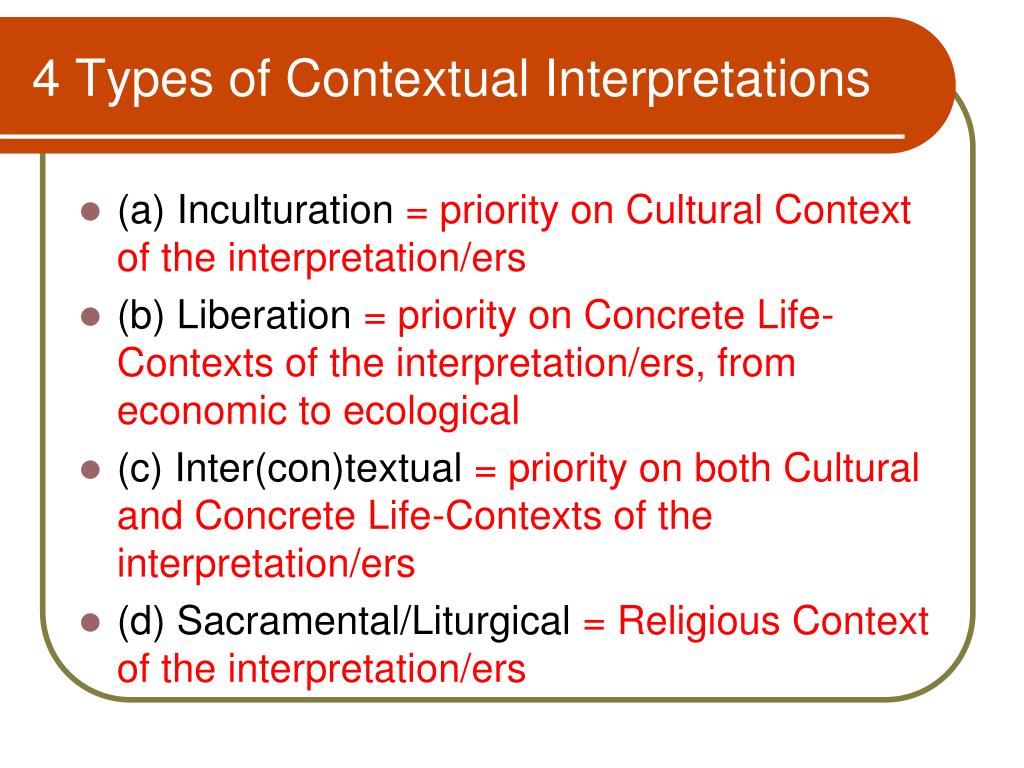 4 Types of Contextual Interpretations

- (a) Inculturation = priority on Cultural Context of the interpretation/ers
- (b) Liberation = priority on Concrete Life-Contexts of the interpretation/ers, from economic to ecological
- (c) Inter(con)textual = priority on both Cultural and Concrete Life-Contexts of the interpretation/ers
- (d) Sacramental/Liturgical = Religious Context of the interpretation/ers